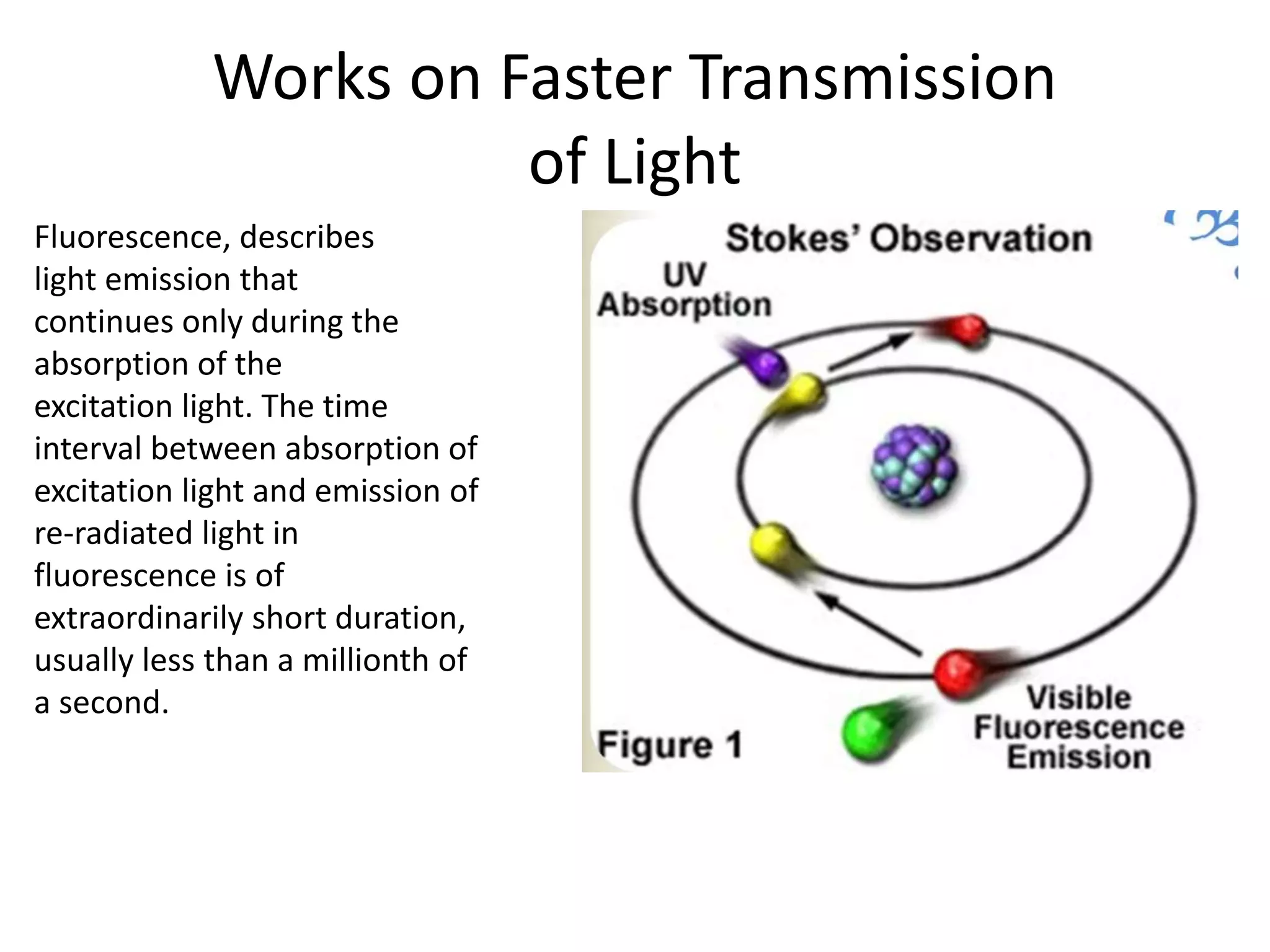 Works on Faster Transmission of Light

Fluorescence, describes light emission that continues only during the absorption of the excitation light. The time interval between absorption of excitation light and emission of re-radiated light in fluorescence is of extraordinarily short duration, usually less than a millionth of a second.

Stokes' Observation

UV Absorption

Visible Fluorescence Emission

Figure 1